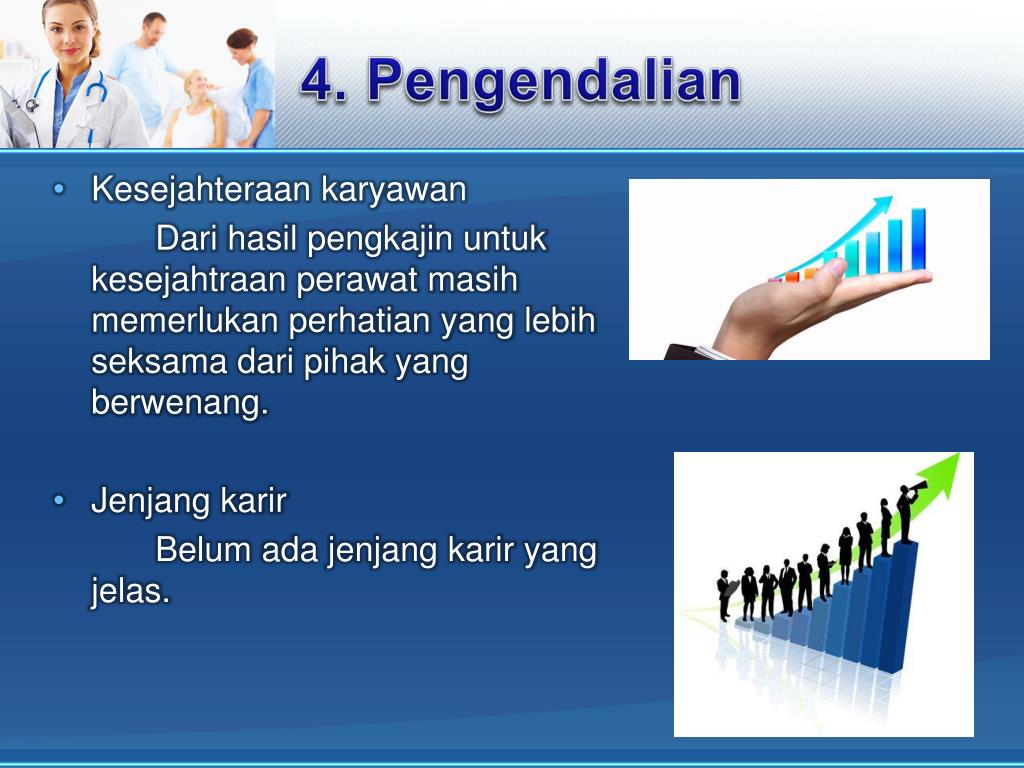 4. Pengendalian

• Kesejahteraan karyawan

Dari hasil pengkajin untuk kesejahtraan perawat masih memerlukan perhatian yang lebih seksama dari pihak yang berwenang.

• Jenjang karir

Belum ada jenjang karir yang jelas.